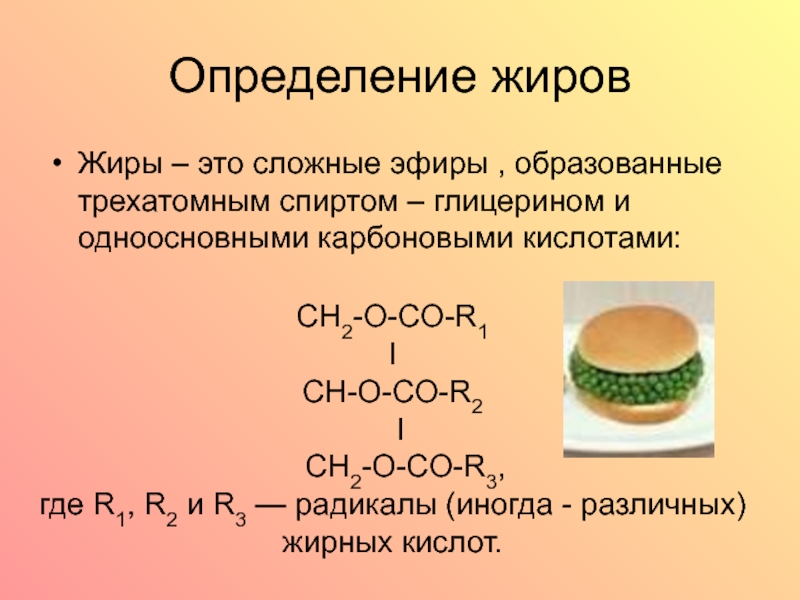 Определение жиров

• Жиры – это сложные эфиры , образованные трехатомным спиртом – глицерином и одноосновными карбоновыми кислотами:

$CH_2$-O-CO-$R_1$
I
CH-O-CO-$R_2$
I
$CH_2$-O-CO-$R_3$,
где $R_1$, $R_2$ и $R_3$ — радикалы (иногда - различных) жирных кислот.